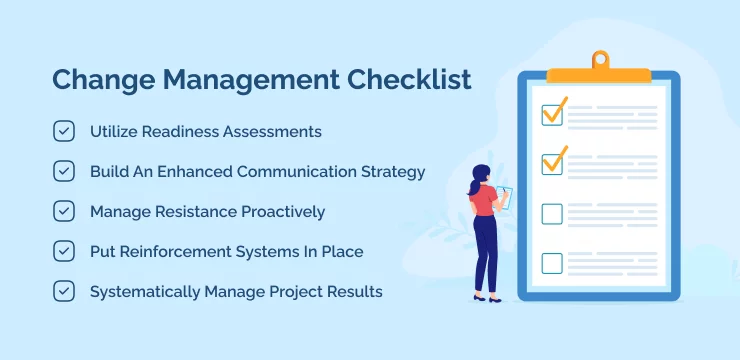 Change Management Checklist

Utilize Readiness Assessments

Build An Enhanced Communication Strategy

Manage Resistance Proactively

Put Reinforcement Systems In Place

Systematically Manage Project Results